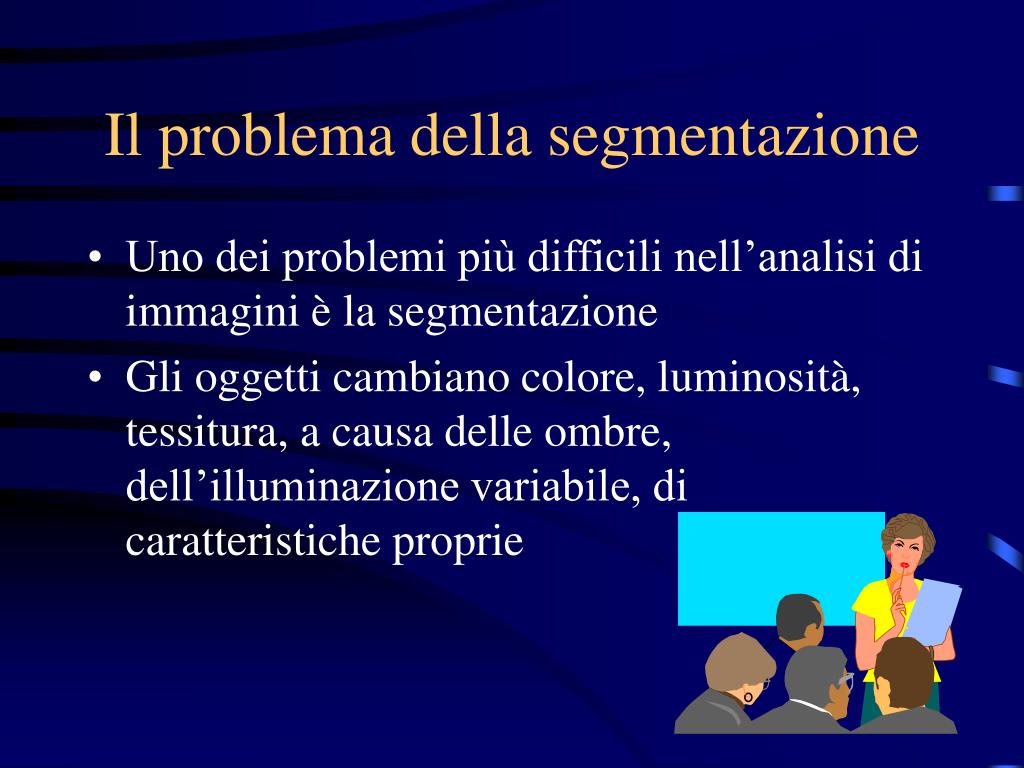 Il problema della segmentazione

• Uno dei problemi più difficili nell’analisi di immagini è la segmentazione
• Gli oggetti cambiano colore, luminosità, tessitura, a causa delle ombre, dell’illuminazione variabile, di caratteristiche proprie